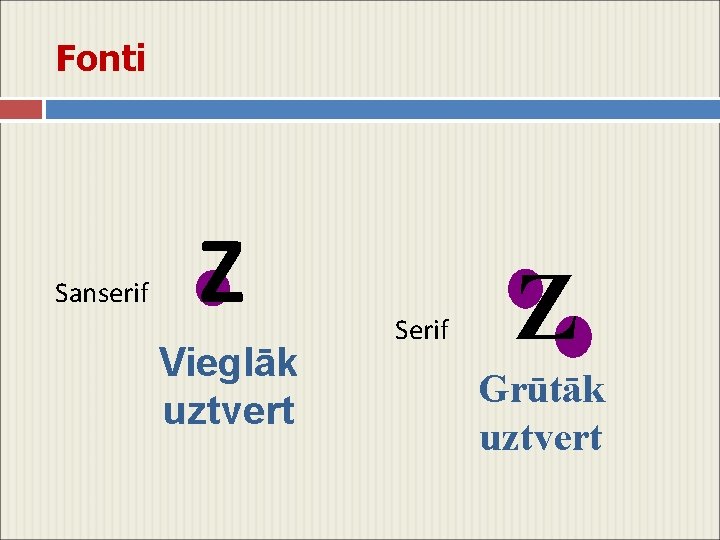 Fonti

Sanserif

Z

Vieglāk uztvert

Serif

Z

Grūtāk uztvert